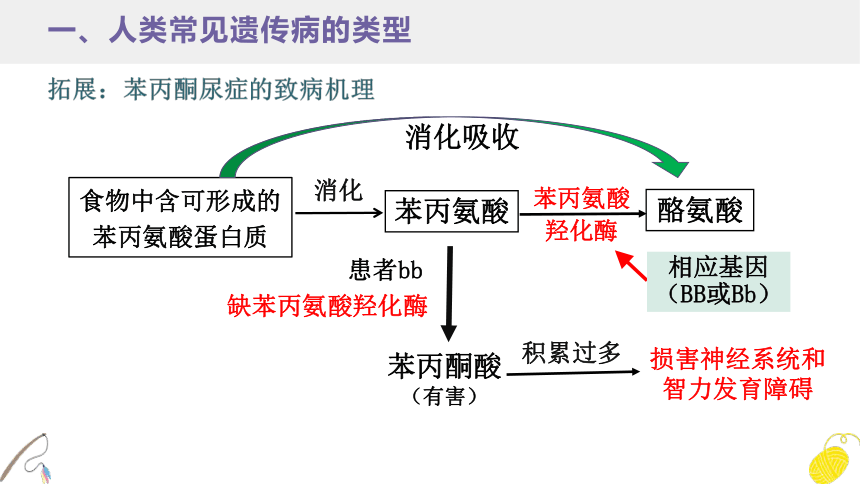 一、人类常见遗传病的类型

拓展：苯丙酮尿症的致病机理

消化吸收

食物中含可形成的苯丙氨酸蛋白质

消化

苯丙氨酸

苯丙氨酸羟化酶

酪氨酸

相应基因（BB或Bb）

患者bb

缺苯丙氨酸羟化酶

苯丙酮酸（有害）

积累过多

损害神经系统和智力发育障碍